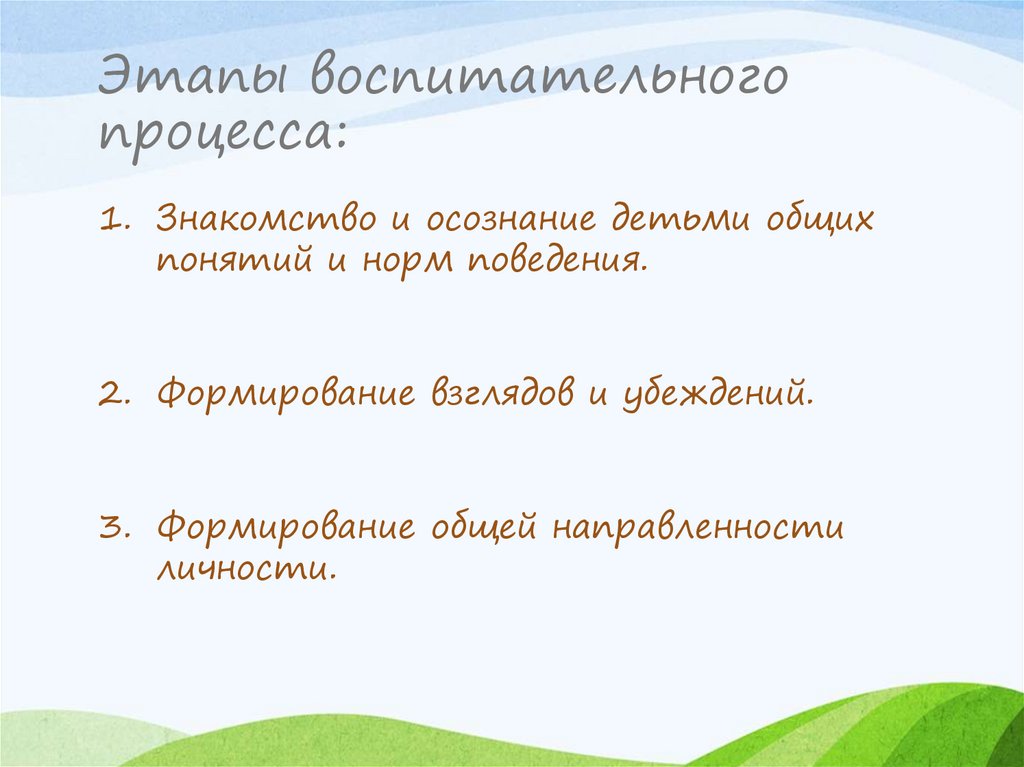 Этапы воспитательного процесса:

1. Знакомство и осознание детьми общих понятий и норм поведения.

2. Формирование взглядов и убеждений.

3. Формирование общей направленности личности.